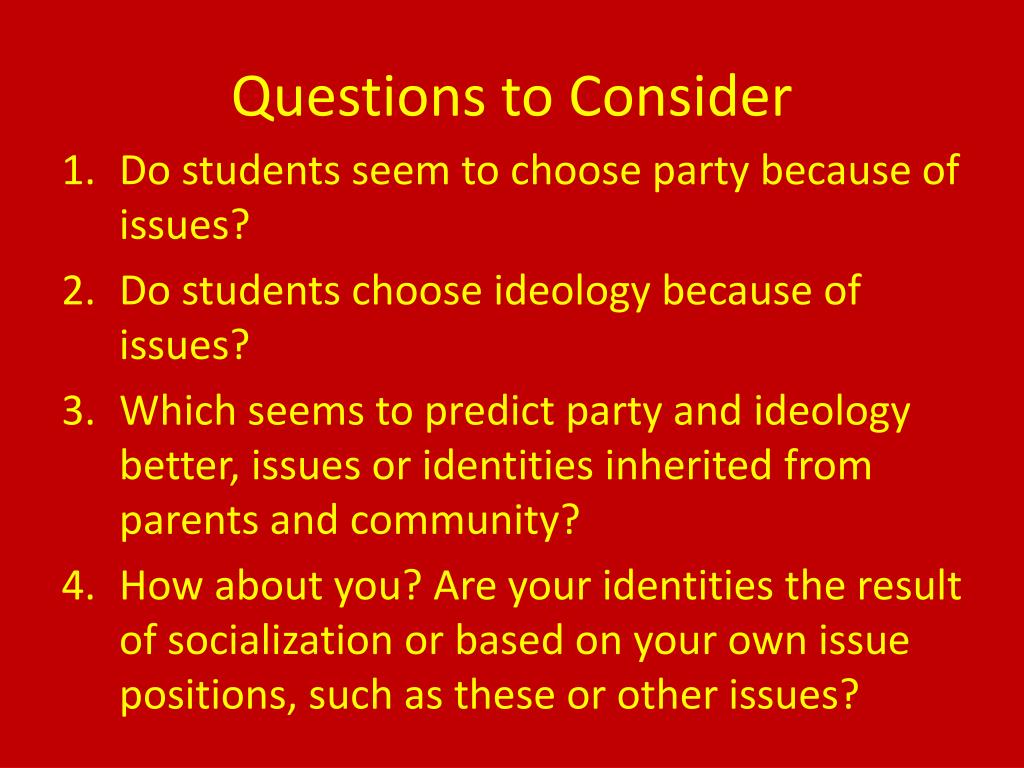 Questions to Consider

1. Do students seem to choose party because of issues?
2. Do students choose ideology because of issues?
3. Which seems to predict party and ideology better, issues or identities inherited from parents and community?
4. How about you? Are your identities the result of socialization or based on your own issue positions, such as these or other issues?